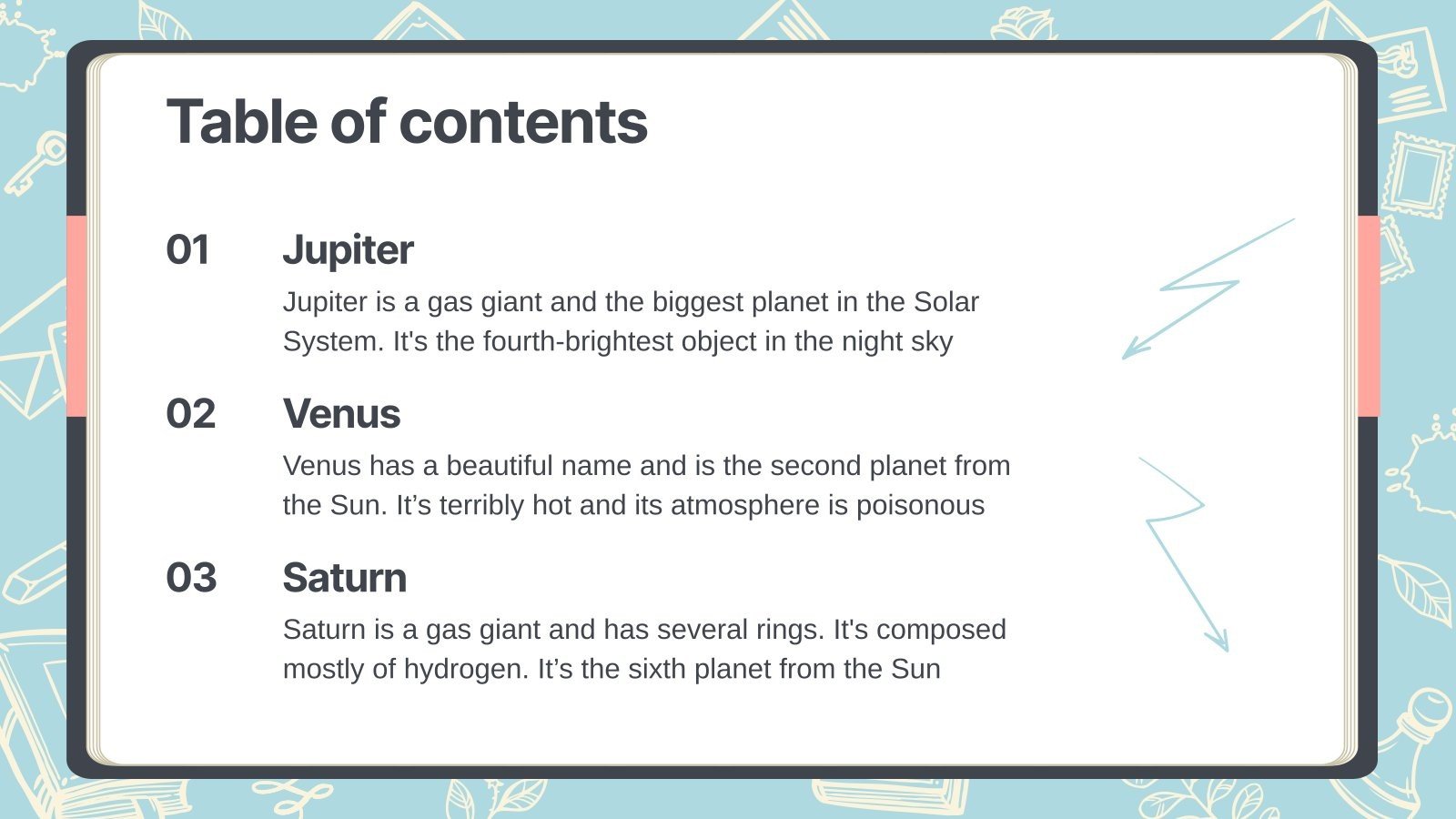 Table of contents

01

Jupiter

Jupiter is a gas giant and the biggest planet in the Solar System. It's the fourth-brightest object in the night sky

02

Venus

Venus has a beautiful name and is the second planet from the Sun. It’s terribly hot and its atmosphere is poisonous

03

Saturn

Saturn is a gas giant and has several rings. It's composed mostly of hydrogen. It’s the sixth planet from the Sun